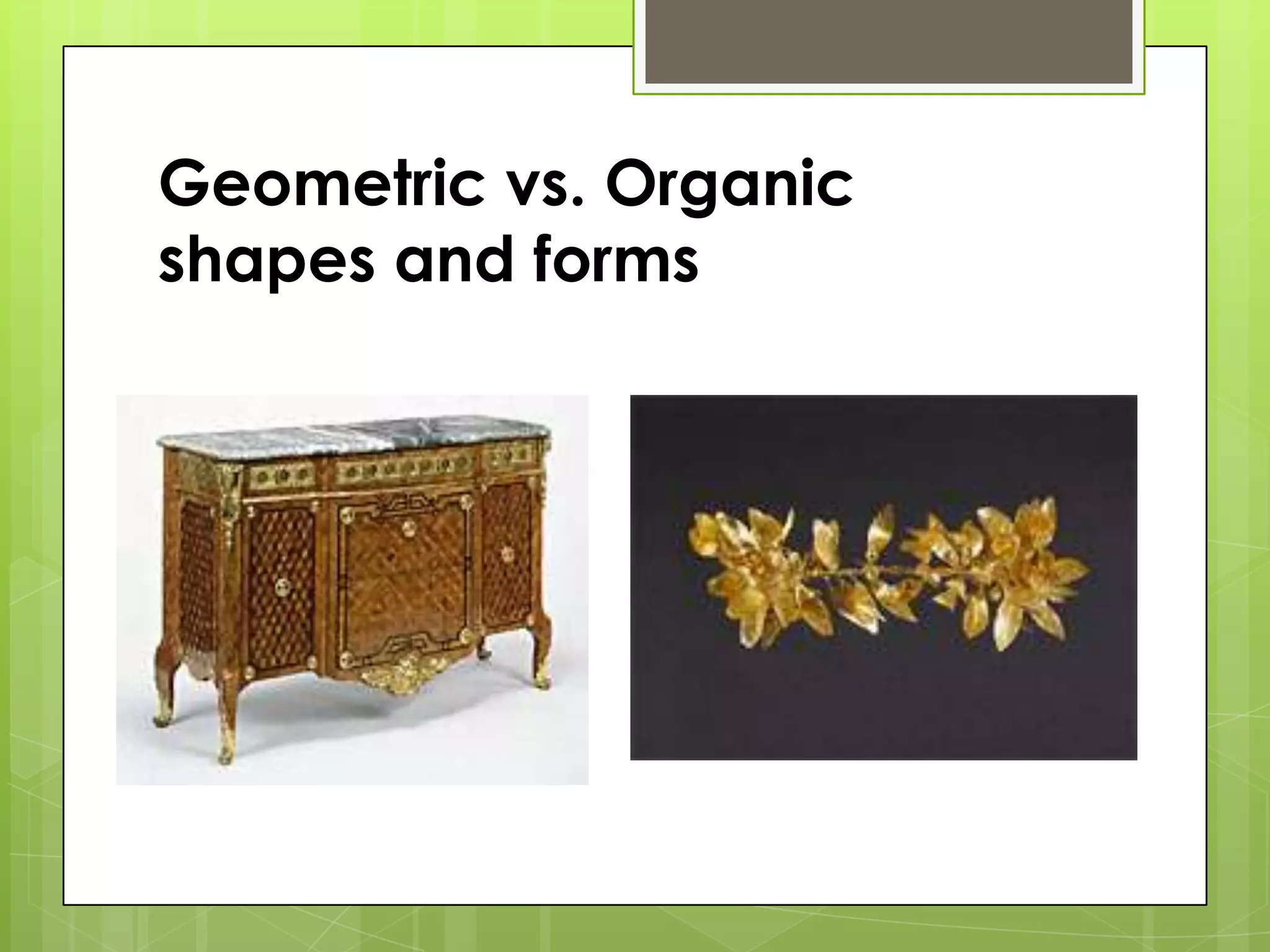 Geometric vs. Organic shapes and forms